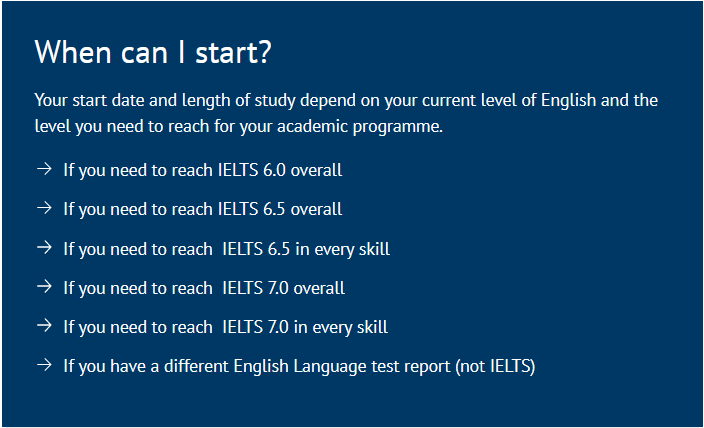 When can I start?

Your start date and length of study depend on your current level of English and the level you need to reach for your academic programme.

→ If you need to reach IELTS 6.0 overall

→ If you need to reach IELTS 6.5 overall

→ If you need to reach IELTS 6.5 in every skill

→ If you need to reach IELTS 7.0 overall

→ If you need to reach IELTS 7.0 in every skill

→ If you have a different English Language test report (not IELTS)